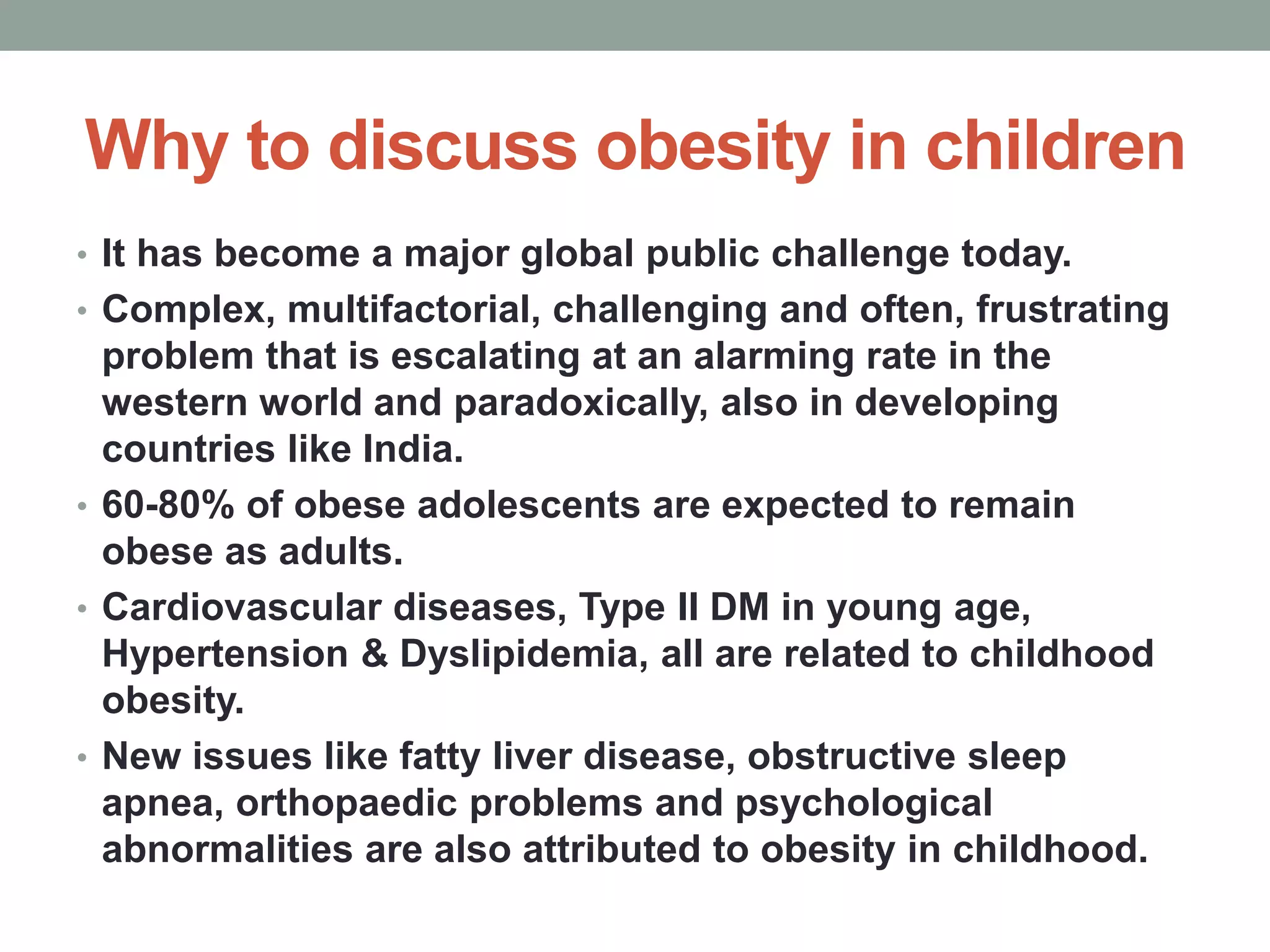 Why to discuss obesity in children

• It has become a major global public challenge today.
• Complex, multifactorial, challenging and often, frustrating problem that is escalating at an alarming rate in the western world and paradoxically, also in developing countries like India.
• 60-80% of obese adolescents are expected to remain obese as adults.
• Cardiovascular diseases, Type II DM in young age, Hypertension & Dyslipidemia, all are related to childhood obesity.
• New issues like fatty liver disease, obstructive sleep apnea, orthopaedic problems and psychological abnormalities are also attributed to obesity in childhood.